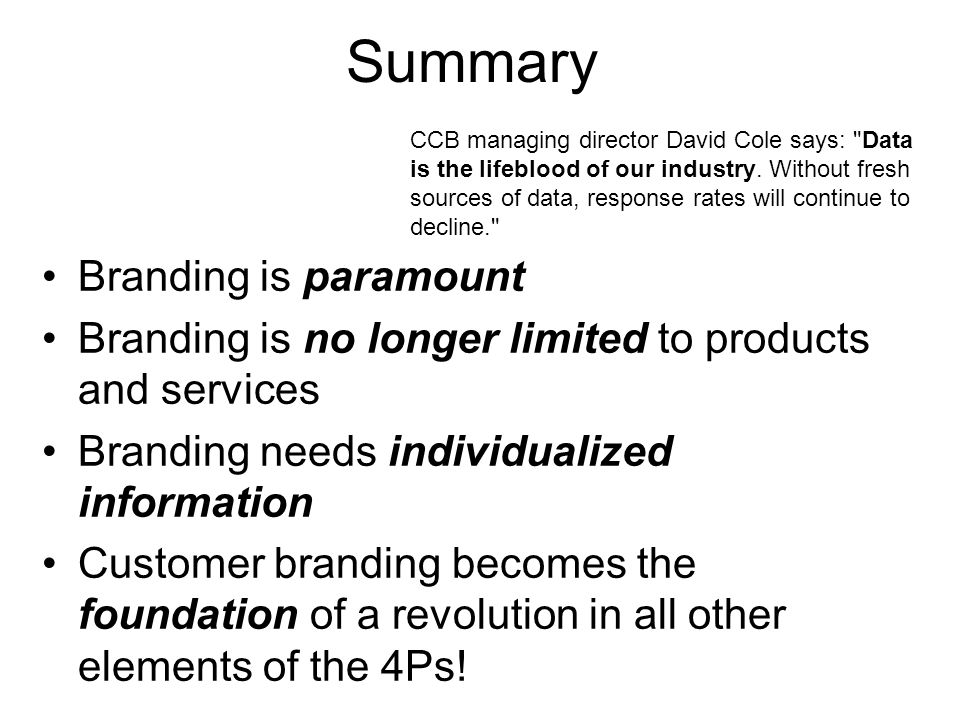 Summary

CCB managing director David Cole says: "Data is the lifeblood of our industry. Without fresh sources of data, response rates will continue to decline."

• Branding is paramount
• Branding is no longer limited to products and services
• Branding needs individualized information
• Customer branding becomes the foundation of a revolution in all other elements of the 4Ps!